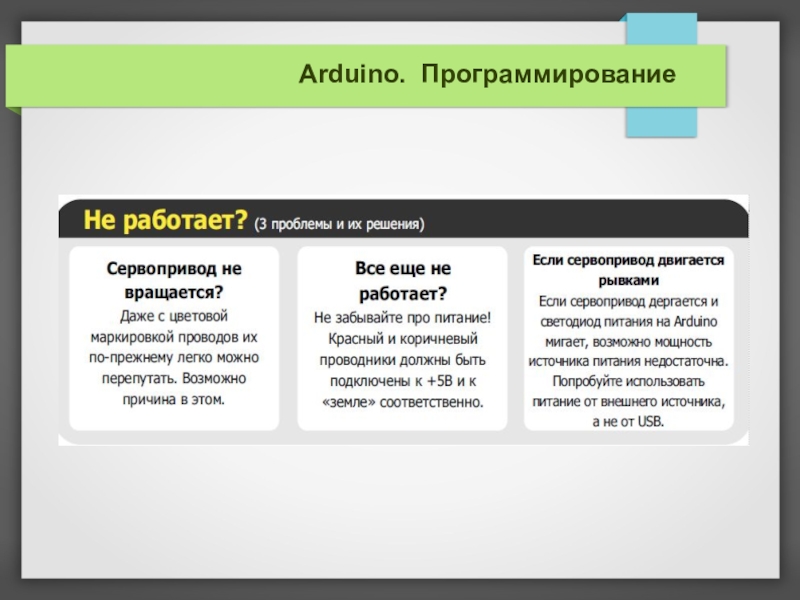 Arduino. Программирование

Не работает? (3 проблемы и их решения)

Сервопривод не вращается?
Даже с цветовой маркировкой проводов их по-прежнему легко можно перепутать. Возможно причина в этом.

Все еще не работает?
Не забывайте про питание! Красный и коричневый проводники должны быть подключены к +5В и к «земле» соответственно.

Если сервопривод двигается рывками
Если сервопривод дергается и светодиод питания на Arduino мигает, возможно мощность источника питания недостаточна. Попробуйте использовать питание от внешнего источника, а не от USB.